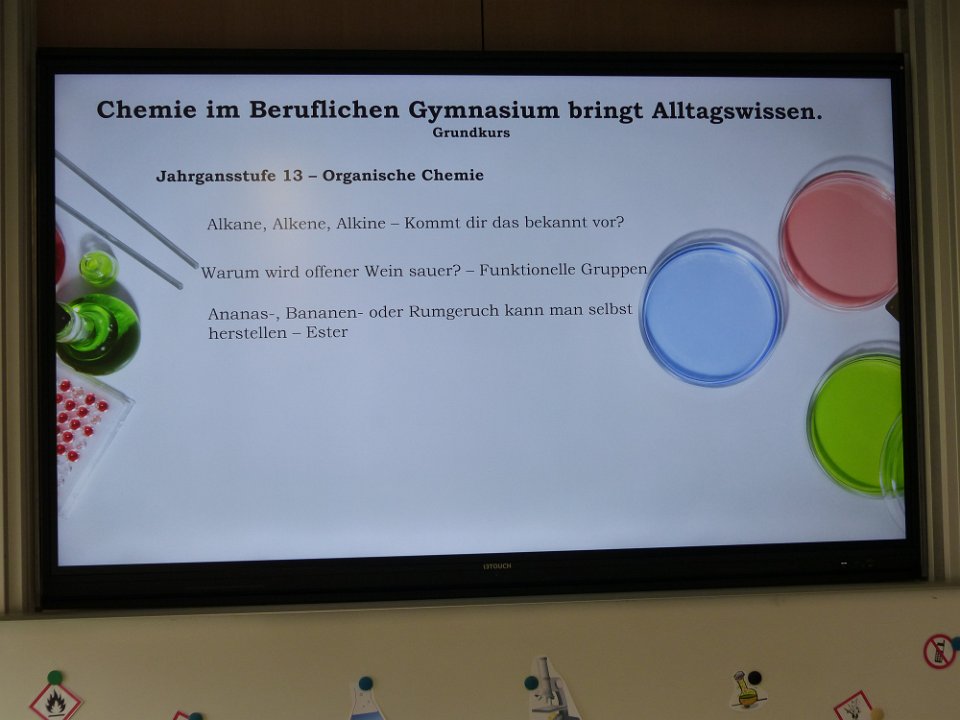 Chemie im Beruflichen Gymnasium bringt Alltagswissen.
Grundkurs

Jahrgansstufe 13 – Organische Chemie

Alkane, Alkene, Alkine – Kommt dir das bekannt vor?

Warum wird offener Wein sauer? – Funktionelle Gruppen

Ananas-, Bananen- oder Rumgeruch kann man selbst herstellen – Ester

ISTOUCH